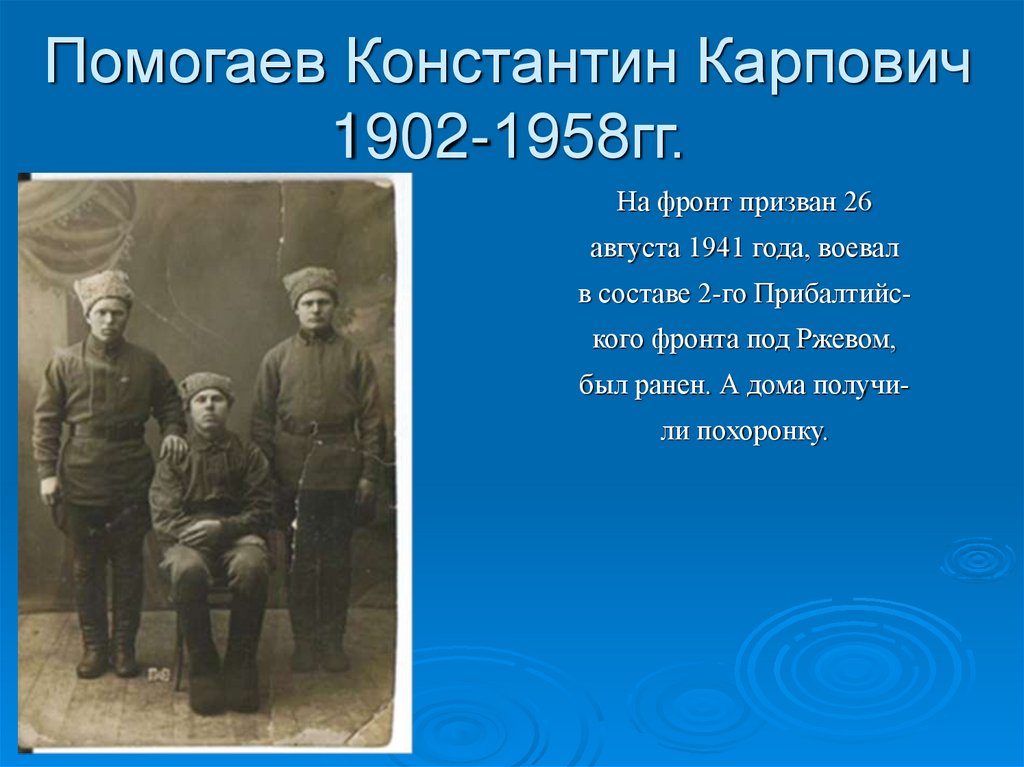 Помогаев Константин Карпович 1902-1958гг.

На фронт призван 26 августа 1941 года, воевал в составе 2-го Прибалтийского фронта под Ржевом, был ранен. А дома получили похоронку.